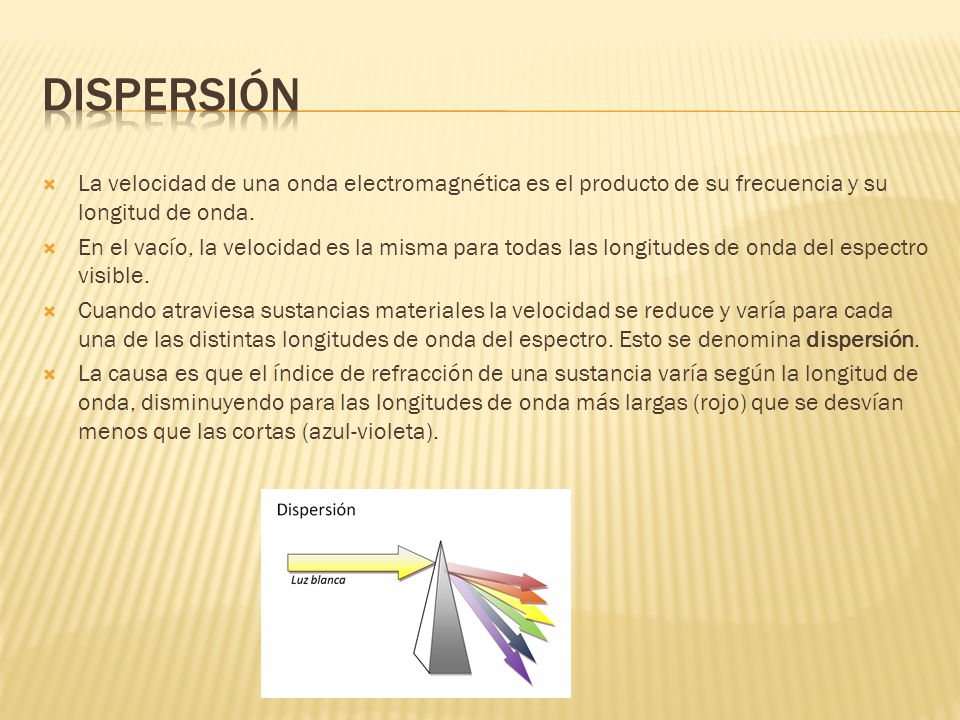 DISPERSIÓN

La velocidad de una onda electromagnética es el producto de su frecuencia y su longitud de onda.

En el vacío, la velocidad es la misma para todas las longitudes de onda del espectro visible.

Cuando atraviesa sustancias materiales la velocidad se reduce y varía para cada una de las distintas longitudes de onda del espectro. Esto se denomina dispersión.

La causa es que el índice de refracción de una sustancia varía según la longitud de onda, disminuyendo para las longitudes de onda más largas (rojo) que se desvían menos que las cortas (azul-violeta).

Dispersión

Luz blanca